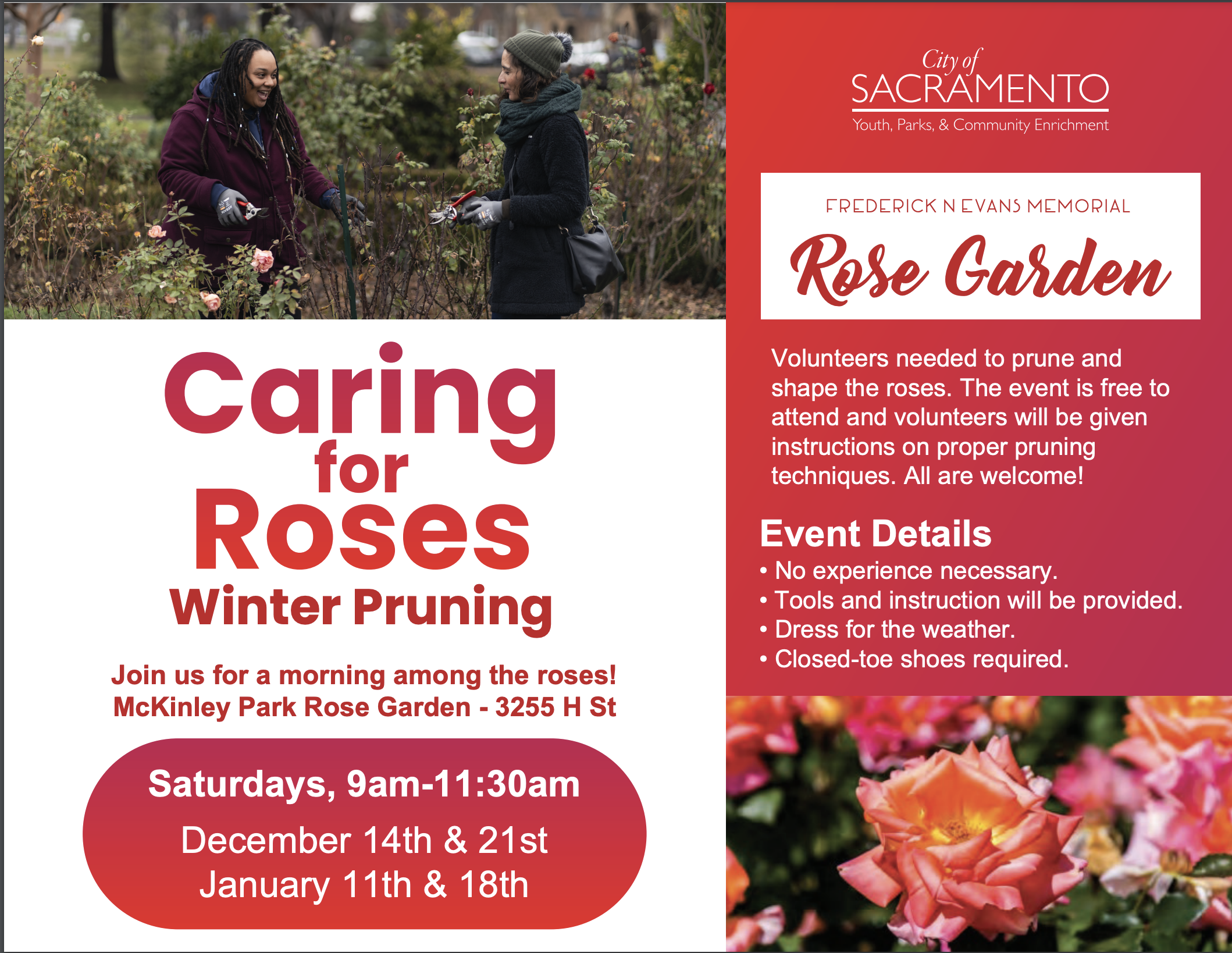 Caring for Roses
Winter Pruning

Join us for a morning among the roses!
McKinley Park Rose Garden - 3255 H St

Saturdays, 9am-11:30am
December 14th & 21st
January 11th & 18th

City of
SACRAMENTO
Youth, Parks, & Community Enrichment

FREDERICK N EVANS MEMORIAL
Rose Garden

Volunteers needed to prune and shape the roses. The event is free to attend and volunteers will be given instructions on proper pruning techniques. All are welcome!

Event Details
• No experience necessary.
• Tools and instruction will be provided.
• Dress for the weather.
• Closed-toe shoes required.